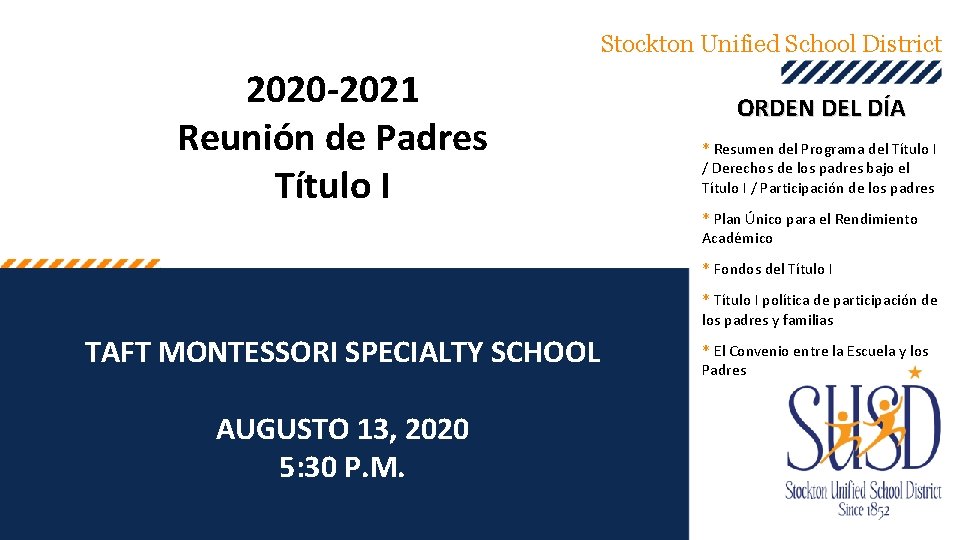 Stockton Unified School District

2020-2021
Reunión de Padres
Título I

TAFT MONTESSORI SPECIALTY SCHOOL

AUGUSTO 13, 2020
5:30 P.M.

ORDEN DEL DÍA

* Resumen del Programa del Título I / Derechos de los padres bajo el Título I / Participación de los padres

* Plan Único para el Rendimiento Académico

* Fondos del Título I

* Título I política de participación de los padres y familias

* El Convenio entre la Escuela y los Padres

SUSD
Stockton Unified School District
Since 1852